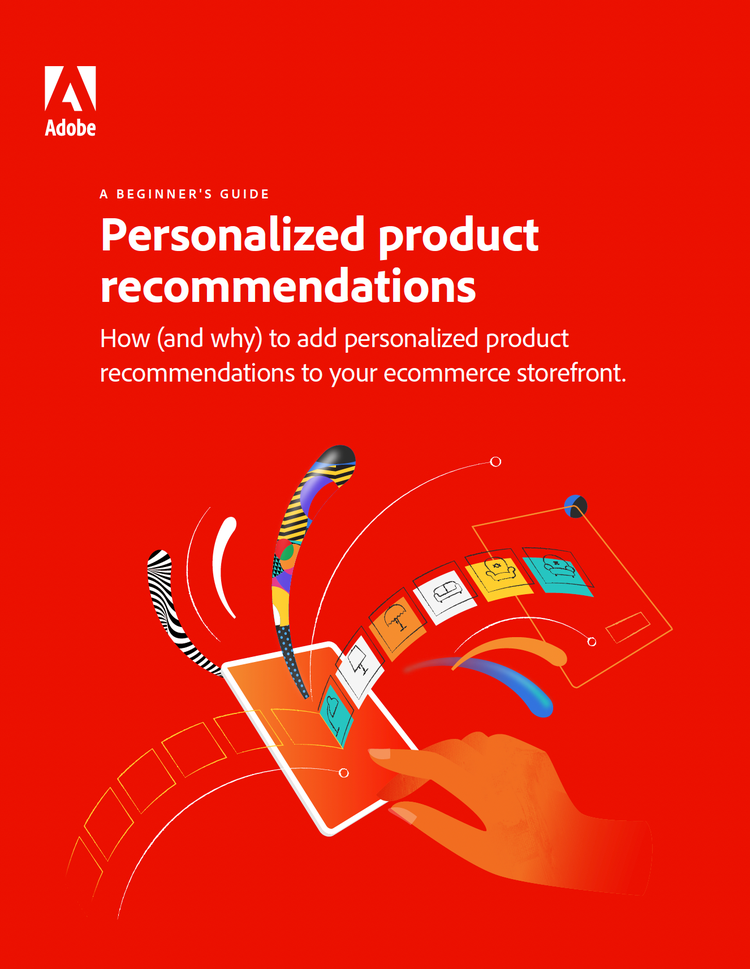 Adobe

A BEGINNER'S GUIDE

Personalized product recommendations

How (and why) to add personalized product recommendations to your ecommerce storefront.